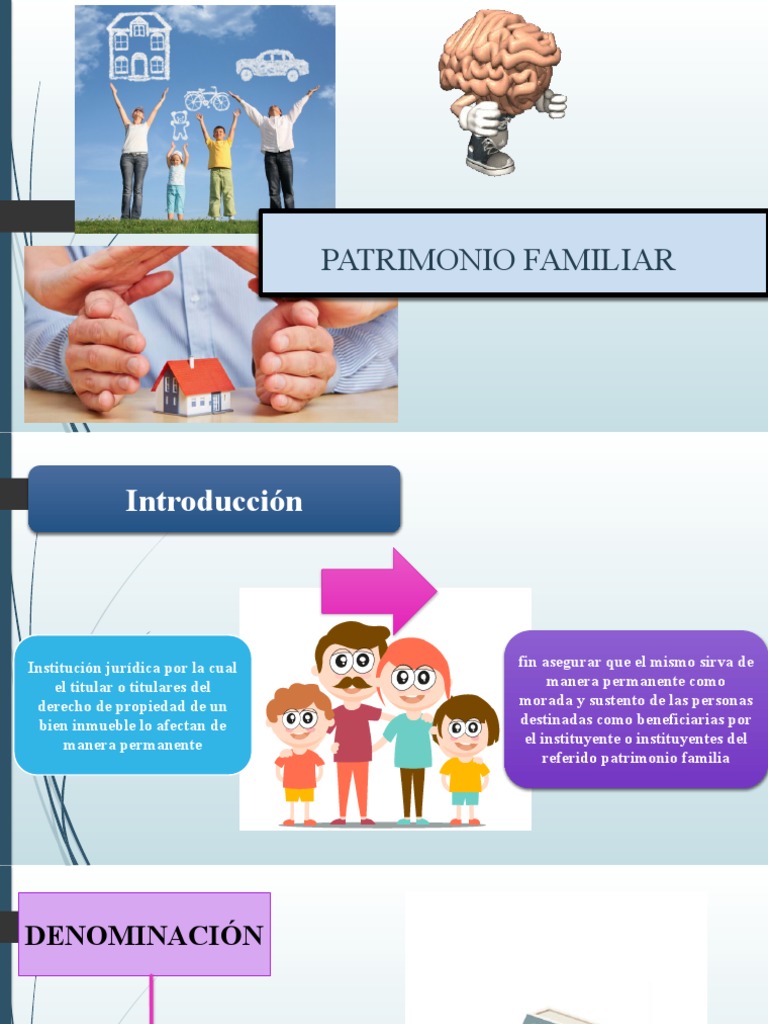 PATRIMONIO FAMILIAR

Introducción

Institución jurídica por la cual el titular o titulares del derecho de propiedad de un bien inmueble lo afectan de manera permanente

fin asegurar que el mismo sirva de manera permanente como morada y sustento de las personas destinadas como beneficiarias por el instituyente o instituyentes del referido patrimonio familia

DENOMINACIÓN